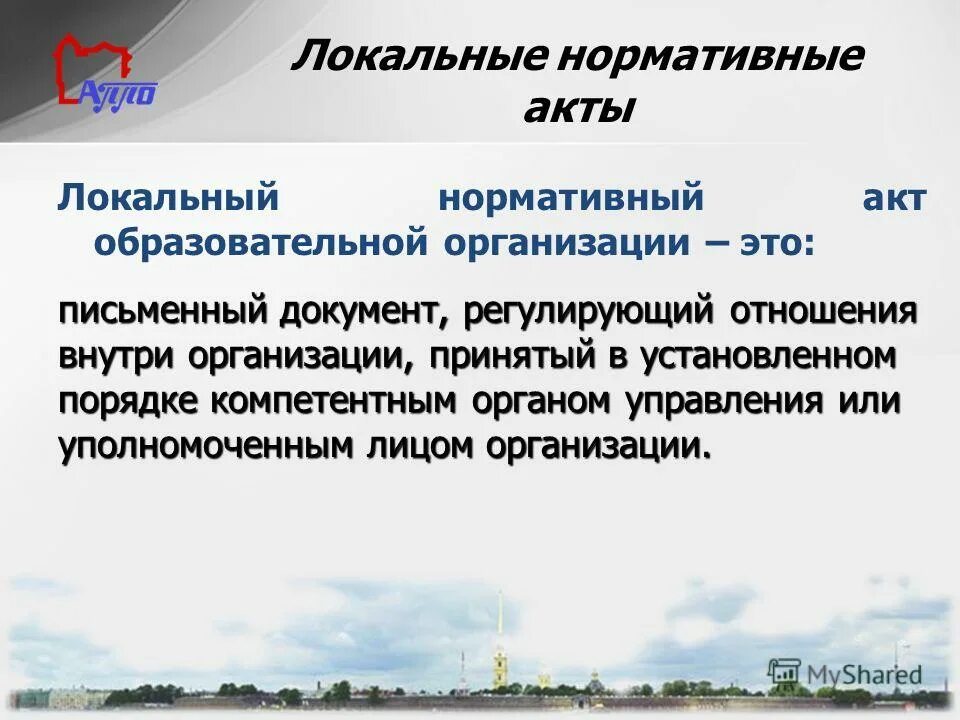 АППО

Локальные нормативные акты

Локальный нормативный акт образовательной организации – это:

письменный документ, регулирующий отношения внутри организации, принятый в установленном порядке компетентным органом управления или уполномоченным лицом организации.

MyShared